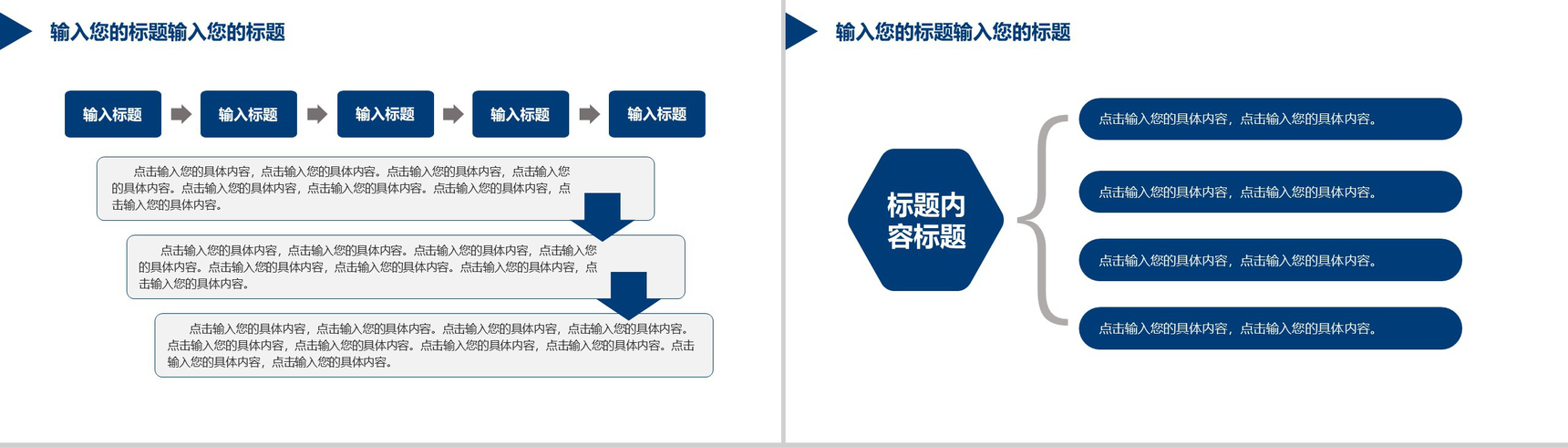 输入您的标题输入您的标题

输入标题

输入标题

输入标题

输入标题

输入标题

点击输入您的具体内容，点击输入您的具体内容。点击输入您的具体内容，点击输入您的具体内容。点击输入您的具体内容，点击输入您的具体内容。点击输入您的具体内容，点击输入您的具体内容。

点击输入您的具体内容，点击输入您的具体内容。点击输入您的具体内容，点击输入您的具体内容。点击输入您的具体内容，点击输入您的具体内容。点击输入您的具体内容，点击输入您的具体内容。

点击输入您的具体内容，点击输入您的具体内容。点击输入您的具体内容，点击输入您的具体内容。点击输入您的具体内容，点击输入您的具体内容。点击输入您的具体内容，点击输入您的具体内容。点击输入您的具体内容，点击输入您的具体内容。

输入您的标题输入您的标题

标题内容标题

点击输入您的具体内容，点击输入您的具体内容。

点击输入您的具体内容，点击输入您的具体内容。

点击输入您的具体内容，点击输入您的具体内容。

点击输入您的具体内容，点击输入您的具体内容。